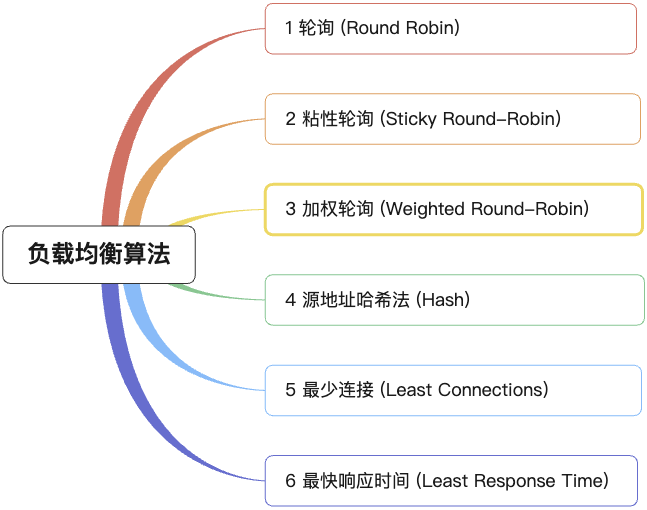 负载均衡算法

1 轮询 (Round Robin)

2 粘性轮询 (Sticky Round-Robin)

3 加权轮询 (Weighted Round-Robin)

4 源地址哈希法 (Hash)

5 最少连接 (Least Connections)

6 最快响应时间 (Least Response Time)